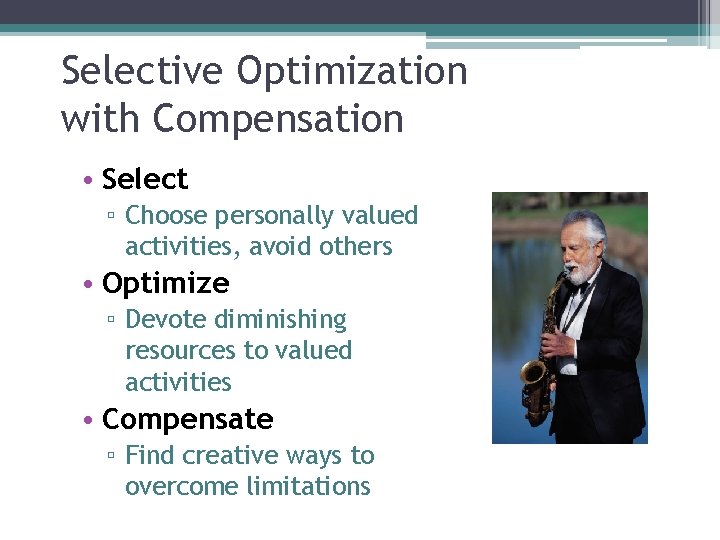 Selective Optimization with Compensation

• Select
▫ Choose personally valued activities, avoid others
• Optimize
▫ Devote diminishing resources to valued activities
• Compensate
▫ Find creative ways to overcome limitations